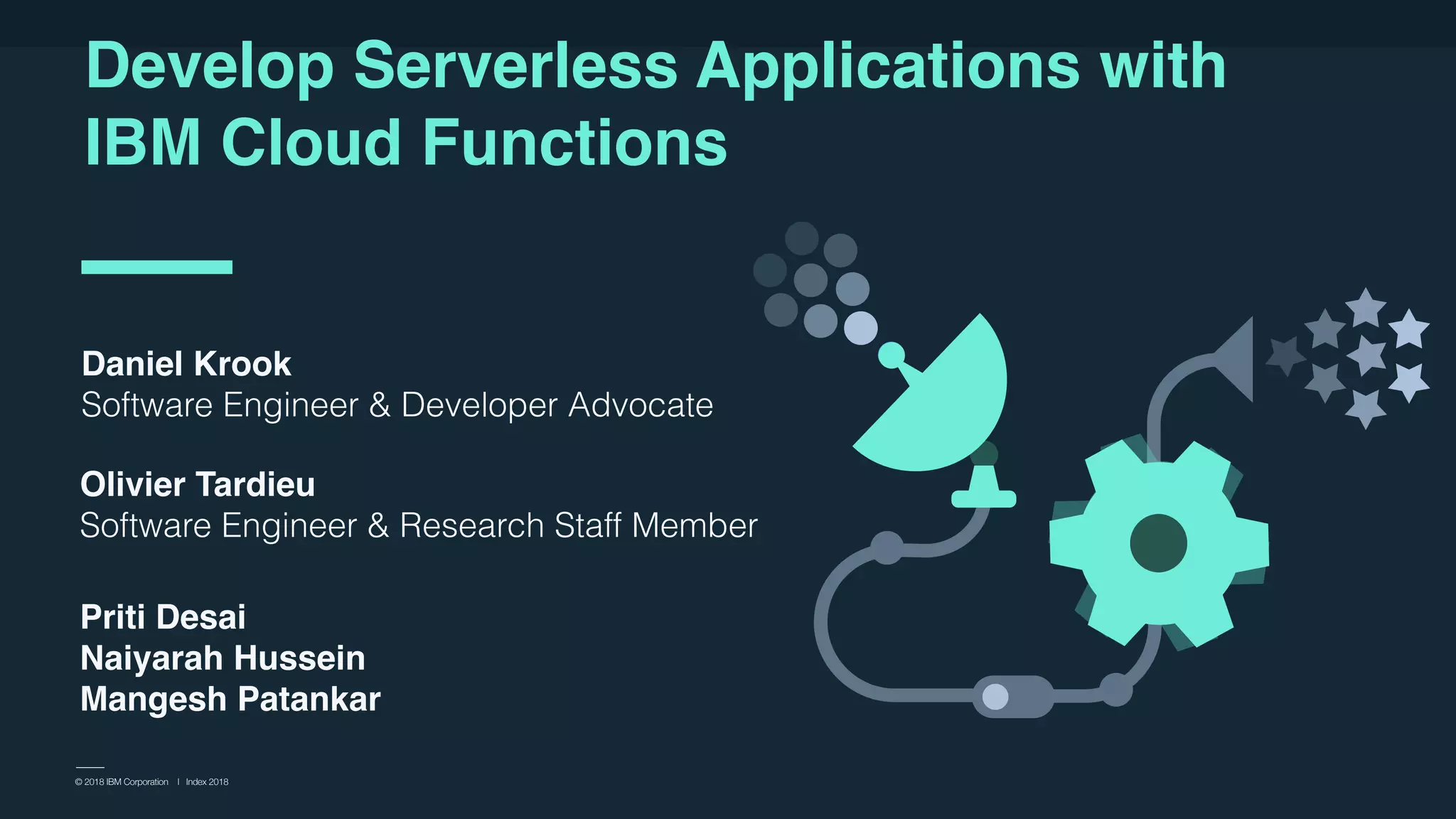 Develop Serverless Applications with IBM Cloud Functions

Daniel Krook
Software Engineer & Developer Advocate

Olivier Tardieu
Software Engineer & Research Staff Member

Priti Desai
Naiyarah Hussein
Mangesh Patankar

© 2018 IBM Corporation | Index 2018